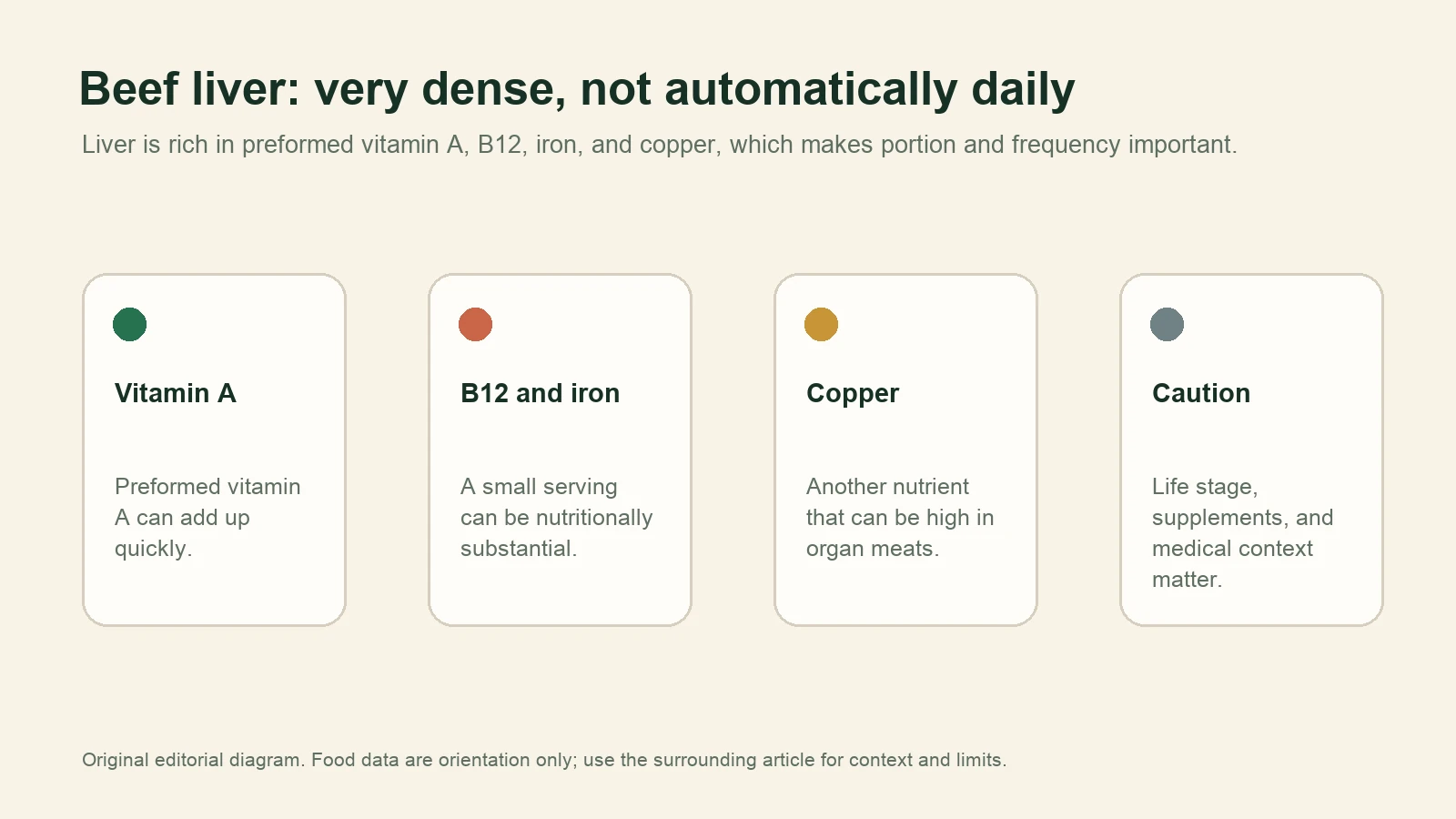 Beef liver: very dense, not automatically daily

Liver is rich in preformed vitamin A, B12, iron, and copper, which makes portion and frequency important.

Vitamin A

Preformed vitamin A can add up quickly.

B12 and iron

A small serving can be nutritionally substantial.

Copper

Another nutrient that can be high in organ meats.

Caution

Life stage, supplements, and medical context matter.

Original editorial diagram. Food data are orientation only; use the surrounding article for context and limits.